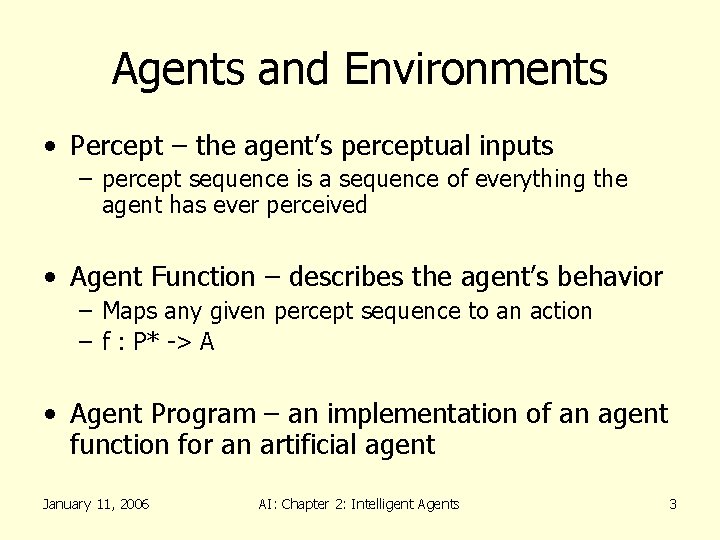 Agents and Environments

• Percept – the agent's perceptual inputs
– percept sequence is a sequence of everything the agent has ever perceived

• Agent Function – describes the agent's behavior
– Maps any given percept sequence to an action
– f : P* -> A

• Agent Program – an implementation of an agent function for an artificial agent

January 11, 2006

AI: Chapter 2: Intelligent Agents

3